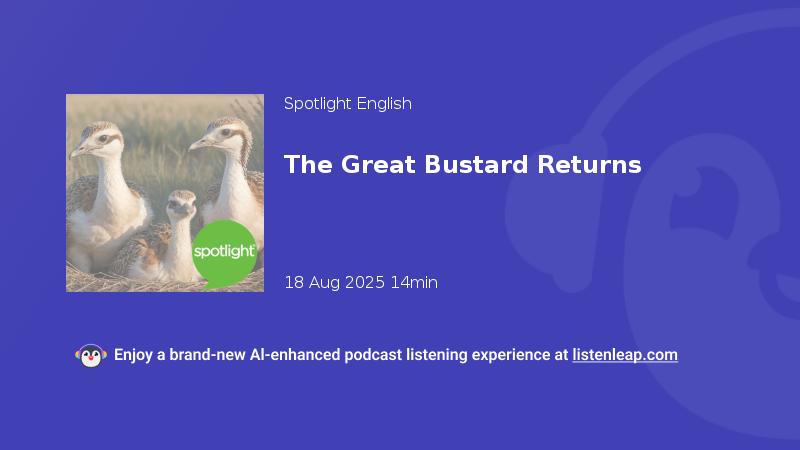 spotlight

Spotlight English

The Great Bustard Returns

18 Aug 2025 14min

Enjoy a brand-new AI-enhanced podcast listening experience at listenleap.com